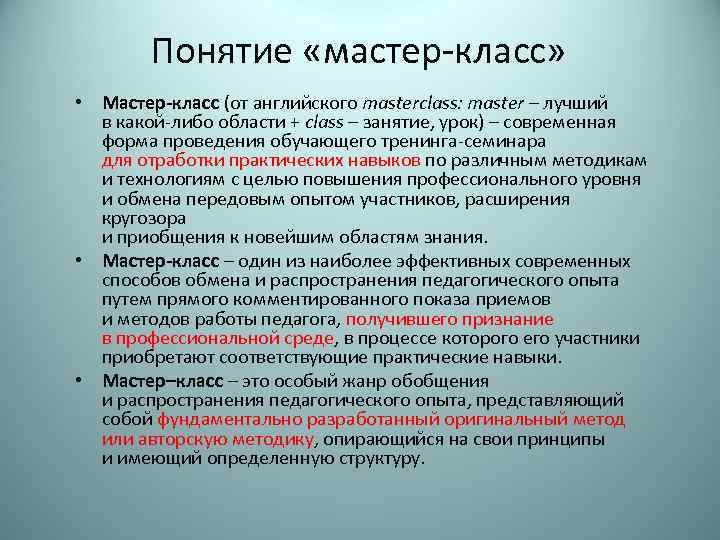 Понятие «мастер-класс»

• Мастер-класс (от английского masterclass: master – лучший в какой-либо области + class – занятие, урок) – современная форма проведения обучающего тренинга-семинара для отработки практических навыков по различным методикам и технологиям с целью повышения профессионального уровня и обмена передовым опытом участников, расширения кругозора и приобщения к новейшим областям знания.

• Мастер-класс – один из наиболее эффективных современных способов обмена и распространения педагогического опыта путем прямого комментированного показа приемов и методов работы педагога, получившего признание в профессиональной среде, в процессе которого его участники приобретают соответствующие практические навыки.

• Мастер–класс – это особый жанр обобщения и распространения педагогического опыта, представляющий собой фундаментально разработанный оригинальный метод или авторскую методику, опирающийся на свои принципы и имеющий определенную структуру.